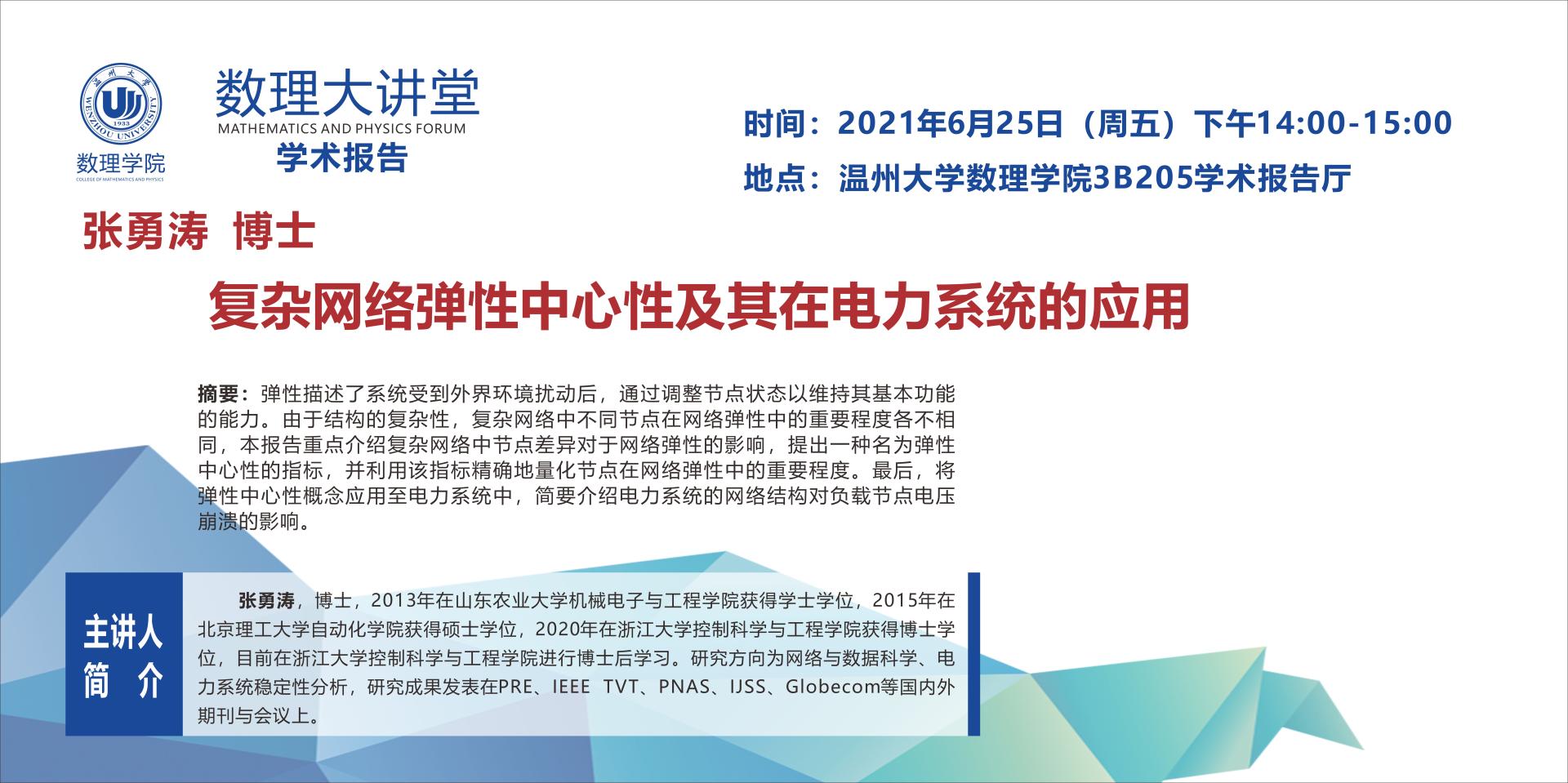 温州大学
WENZHOU UNIVERSITY
1933
数理学院
COLLEGE OF MATHEMATICS AND PHYSICS

数理大讲堂
MATHEMATICS AND PHYSICS FORUM
学术报告

时间：2021年6月25日（周五）下午14:00-15:00
地点：温州大学数理学院3B205学术报告厅

张勇涛 博士

复杂网络弹性中心性及其在电力系统的应用

摘要：弹性描述了系统受到外界环境扰动后，通过调整节点状态以维持其基本功能的能力。由于结构的复杂性，复杂网络中不同节点在网络弹性中的重要程度各不相同，本报告重点介绍复杂网络中节点差异对于网络弹性的影响，提出一种名为弹性中心性的指标，并利用该指标精确地量化节点在网络弹性中的重要程度。最后，将弹性中心性概念应用至电力系统中，简要介绍电力系统的网络结构对负载节点电压崩溃的影响。

主讲人
简 介

张勇涛，博士，2013年在山东农业大学机械电子与工程学院获得学士学位，2015年在北京理工大学自动化学院获得硕士学位，2020年在浙江大学控制科学与工程学院获得博士学位，目前在浙江大学控制科学与工程学院进行博士后学习。研究方向为网络与数据科学、电力系统稳定性分析，研究成果发表在PRE、IEEE TVT、PNAS、IJSS、Globecom等国内外期刊与会议上。